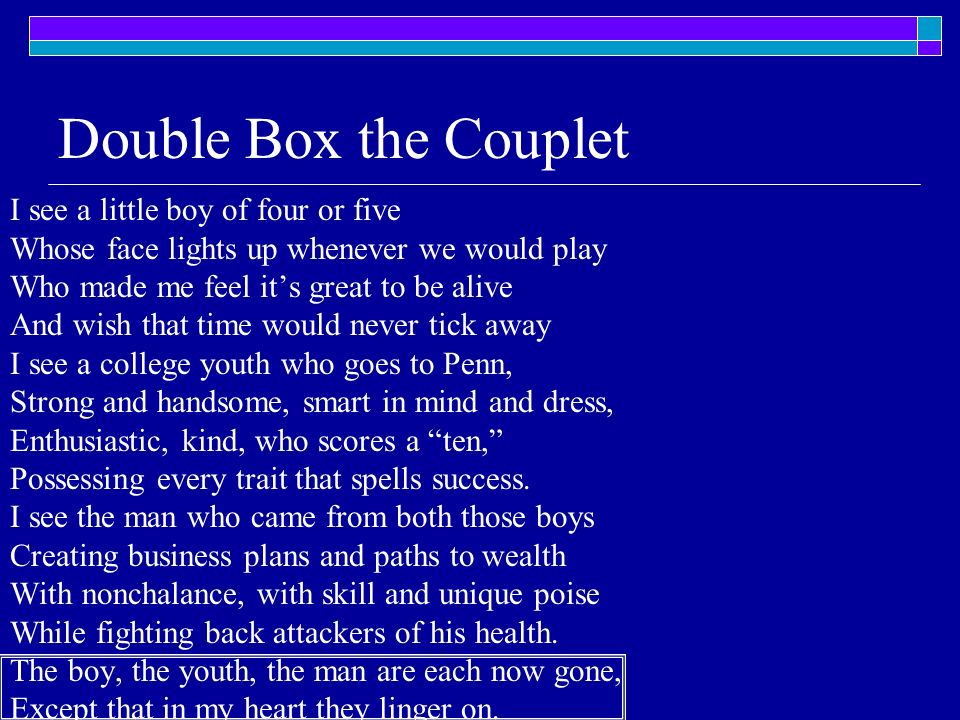 Double Box the Couplet

I see a little boy of four or five
Whose face lights up whenever we would play
Who made me feel it’s great to be alive
And wish that time would never tick away
I see a college youth who goes to Penn,
Strong and handsome, smart in mind and dress,
Enthusiastic, kind, who scores a “ten,”
Possessing every trait that spells success.
I see the man who came from both those boys
Creating business plans and paths to wealth
With nonchalance, with skill and unique poise
While fighting back attackers of his health.
The boy, the youth, the man are each now gone,
Except that in my heart they linger on.